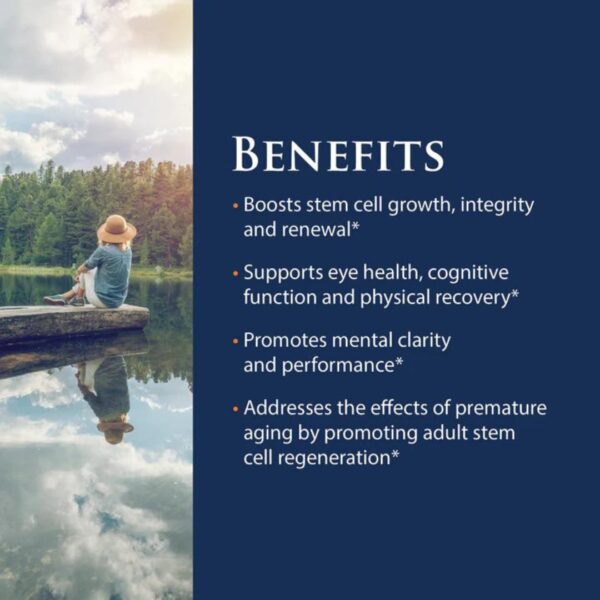 BENEFITS

• Boosts stem cell growth, integrity and renewal*

• Supports eye health, cognitive function and physical recovery*

• Promotes mental clarity and performance*

• Addresses the effects of premature aging by promoting adult stem cell regeneration*